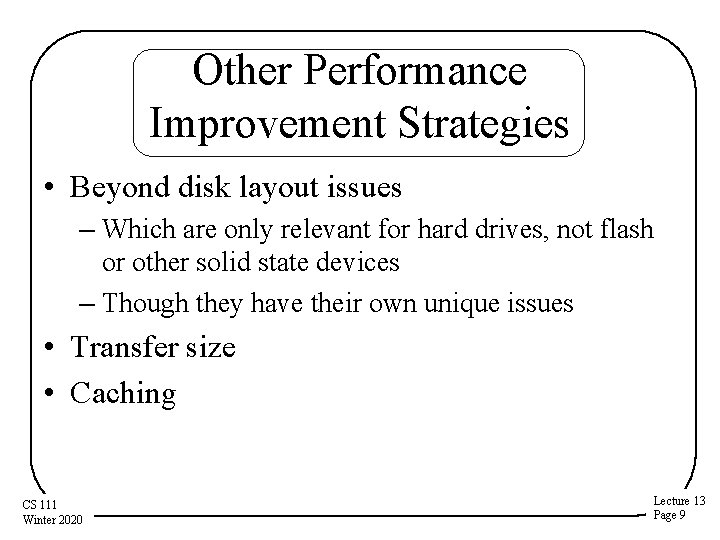 Other Performance Improvement Strategies

• Beyond disk layout issues
– Which are only relevant for hard drives, not flash or other solid state devices
– Though they have their own unique issues
• Transfer size
• Caching

CS 111
Winter 2020

Lecture 13
Page 9